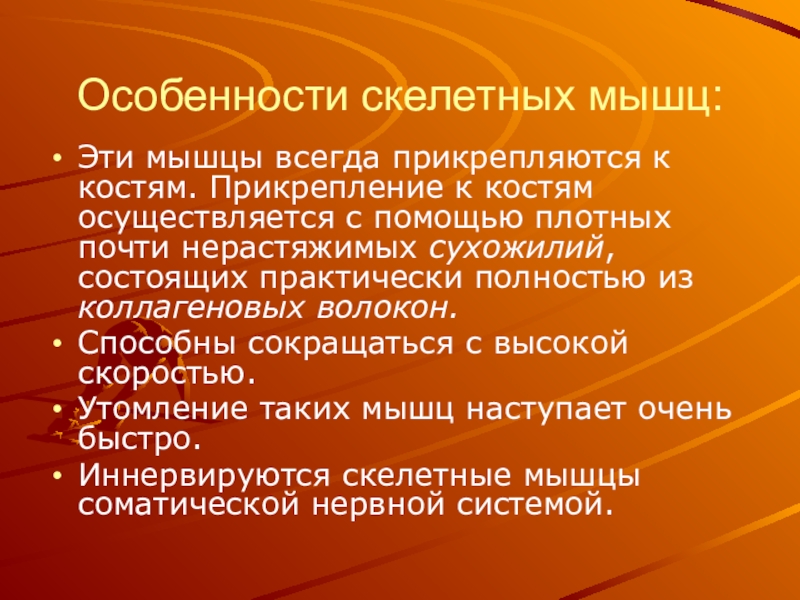 Особенности скелетных мышц:

• Эти мышцы всегда прикрепляются к костям. Прикрепление к костям осуществляется с помощью плотных почти нерастяжимых сухожилий, состоящих практически полностью из коллагеновых волокон.
• Способны сокращаться с высокой скоростью.
• Утомление таких мышц наступает очень быстро.
• Иннервируются скелетные мышцы соматической нервной системой.